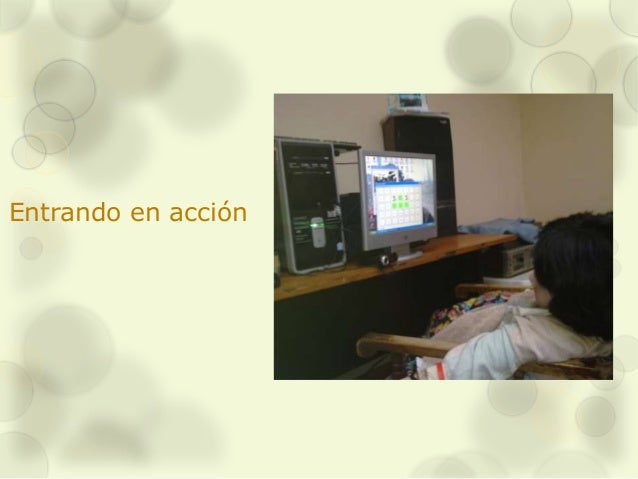 Entrando en acción